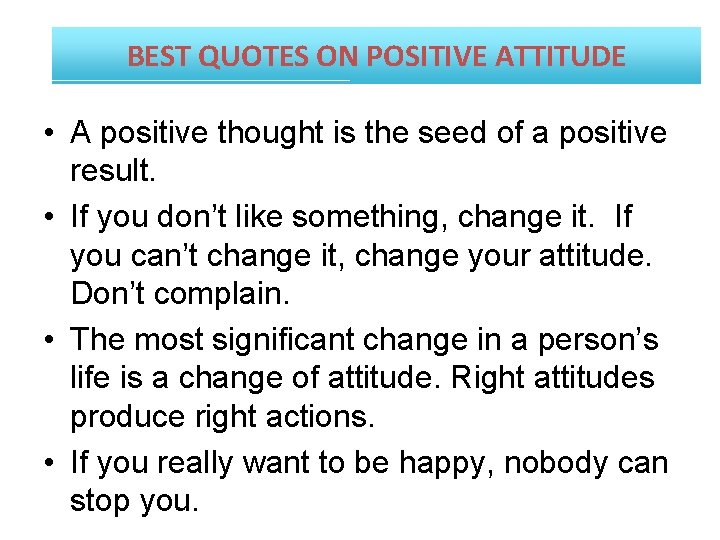 BEST QUOTES ON POSITIVE ATTITUDE

• A positive thought is the seed of a positive result.

• If you don’t like something, change it. If you can’t change it, change your attitude. Don’t complain.

• The most significant change in a person’s life is a change of attitude. Right attitudes produce right actions.

• If you really want to be happy, nobody can stop you.